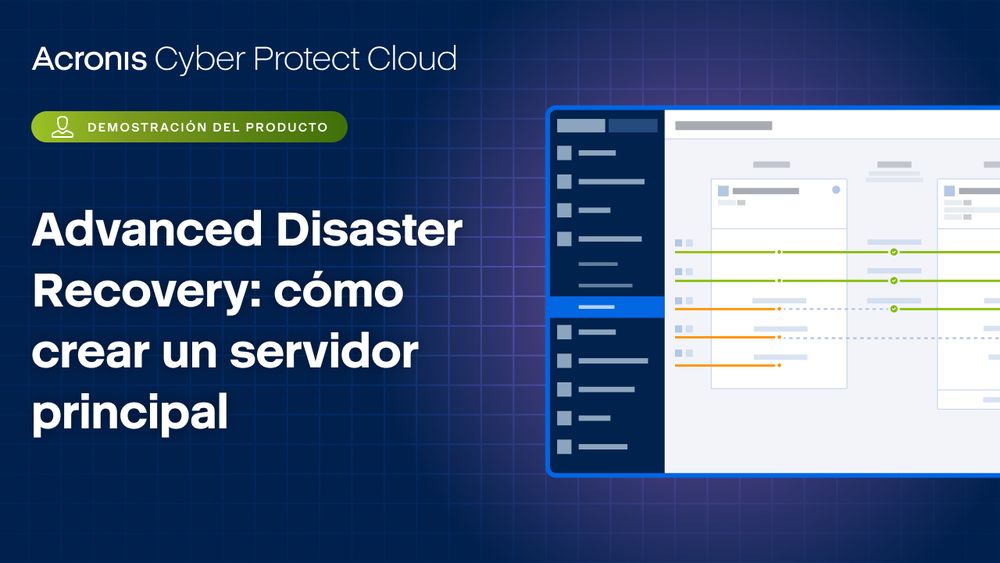 Acronis Cyber Protect Cloud

DEMOSTRACIÓN DEL PRODUCTO

Advanced Disaster Recovery: cómo crear un servidor principal